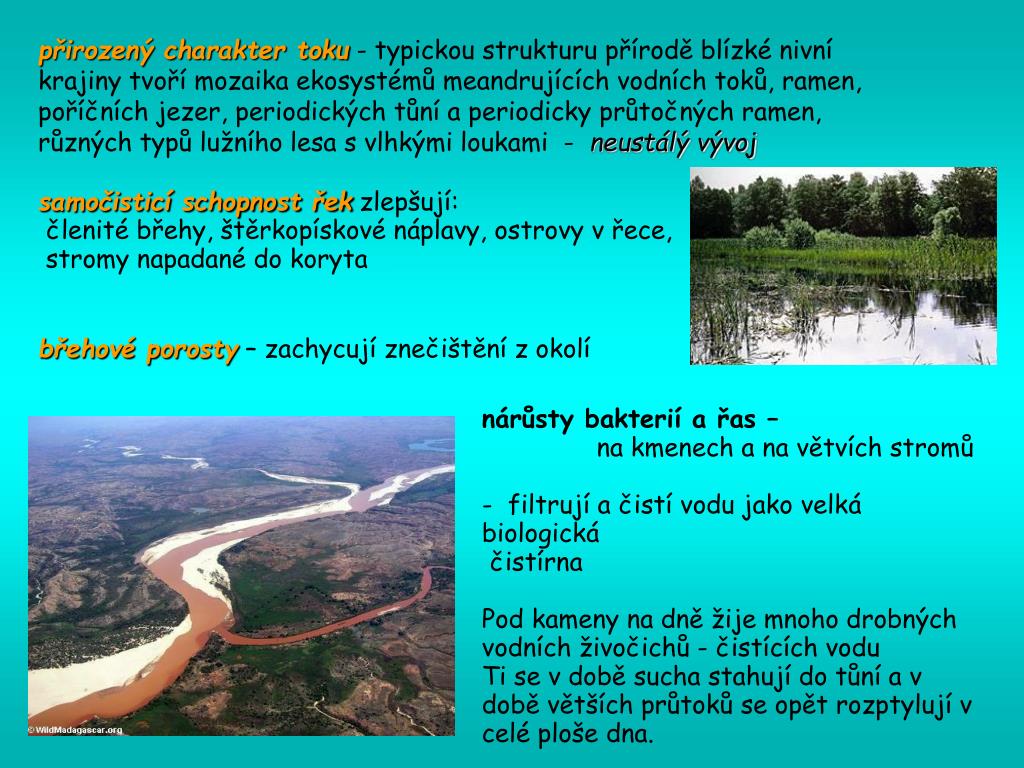 přirozený charakter toku - typickou strukturu přírodě blízké nivní krajiny tvoří mozaika ekosystémů meandrujících vodních toků, ramen, poříčních jezer, periodických tůní a periodicky průtočných ramen, různých typů lužního lesa s vlhkými loukami - neustálý vývoj

samočisticí schopnost řek zlepšují:
členité břehy, štěrkopískové náplavy, ostrovy v řece, stromy napadané do koryta

břehové porosty – zachycují znečištění z okolí

nárůsty bakterií a řas –
na kmenech a na větvích stromů

- filtrují a čistí vodu jako velká biologická
čistírna

Pod kameny na dně žije mnoho drobných vodních živočichů - čistících vodu
Ti se v době sucha stahují do tůní a v době větších průtoků se opět rozptylují v celé ploše dna.

© WildMadagascar.org